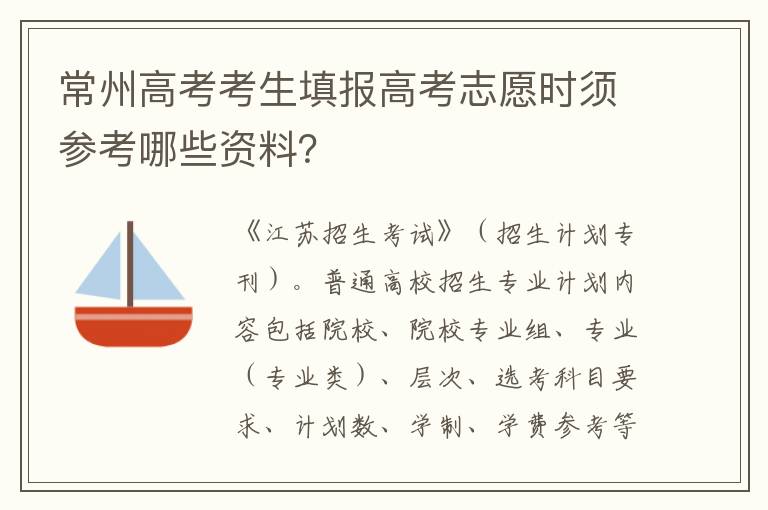 常州高考考生填报高考志愿时须参考哪些资料?

《江苏招生考试》（招生计划专刊）。普通高校招生专业计划内容包括院校、院校专业组、专业（专业类）、层次、选考科目要求、计划数、学制、学费参考等